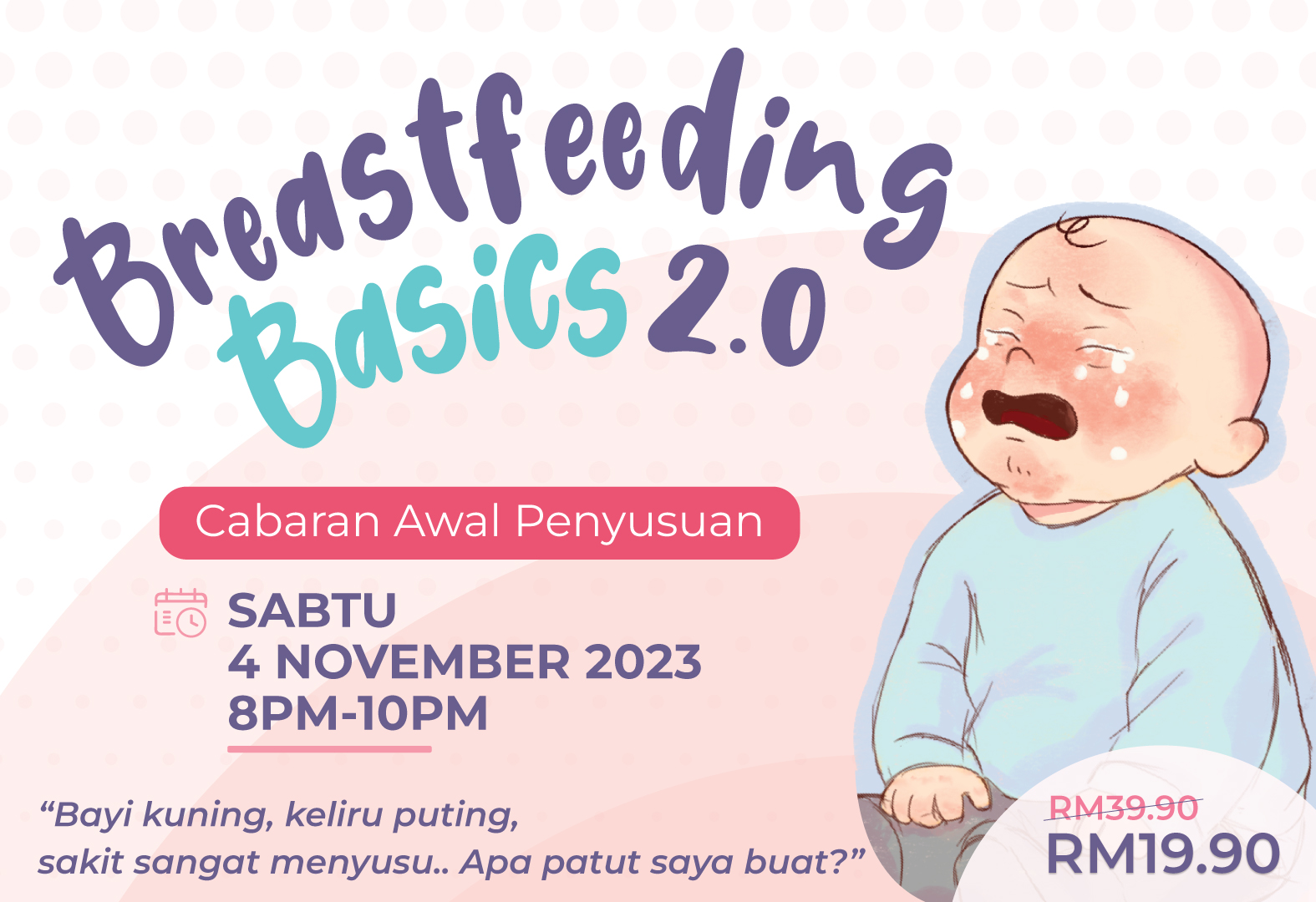 Breastfeeding Basics 2.0

Cabaran Awal Penyusuan

SABTU
4 NOVEMBER 2023
8PM-10PM

“Bayi kuning, keliru puting, sakit sangat menyusu.. Apa patut saya buat?”

RM39.90
RM19.90